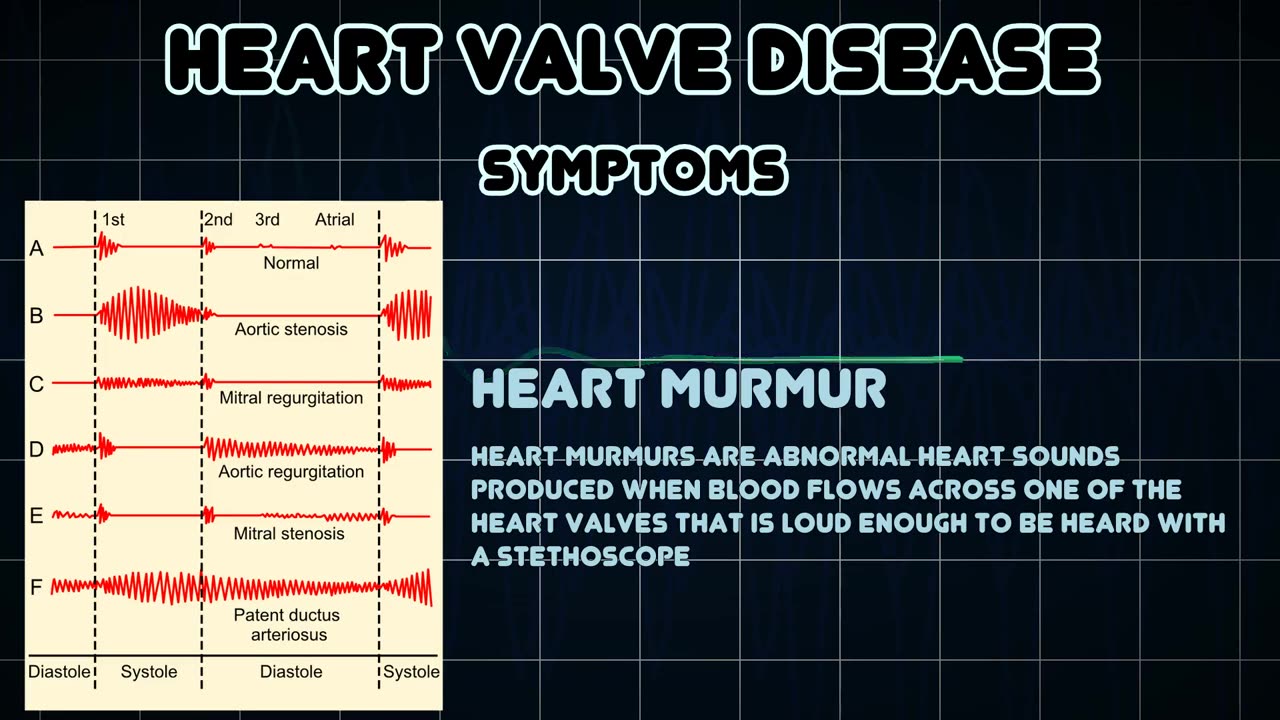 HEART VALVE DISEASE

SYMPTOMS

1st 2nd 3rd Atrial

A Normal

B Aortic stenosis

C Mitral regurgitation

D Aortic regurgitation

E Mitral stenosis

F Patent ductus arteriosus

Diastole Systole Diastole Systole

HEART MURMUR

HEART MURMURS ARE ABNORMAL HEART SOUNDS PRODUCED WHEN BLOOD FLOWS ACROSS ONE OF THE HEART VALVES THAT IS LOUD ENOUGH TO BE HEARD WITH A STETHOSCOPE